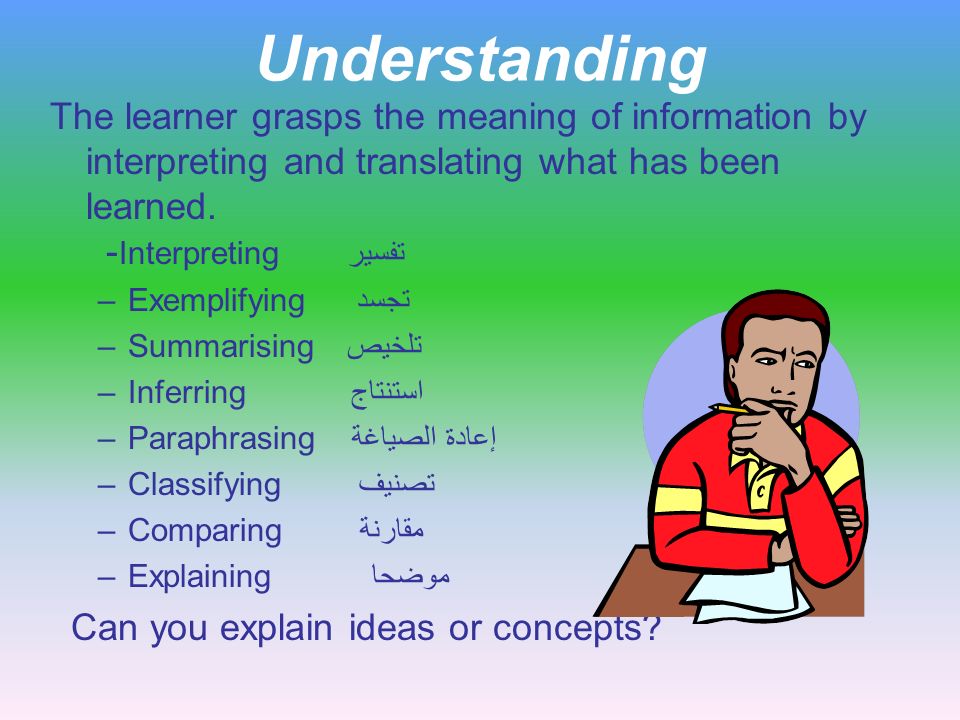 Understanding

The learner grasps the meaning of information by interpreting and translating what has been learned.

-Interpreting تفسير
– Exemplifying تجسد
– Summarising تلخيص
– Inferring استنتاج
– Paraphrasing إعادة الصياغة
– Classifying تصنيف
– Comparing مقارنة
– Explaining موضحا

Can you explain ideas or concepts?